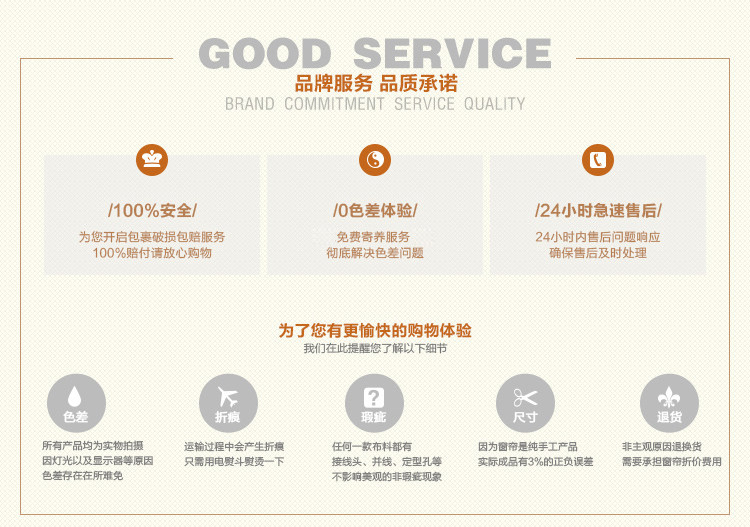 GOOD SERVICE
品牌服务 品质承诺
BRAND COMMITMENT SERVICE QUALITY

/100%安全/
为您开启包裹破损包赔服务
100%赔付请放心购物

/0色差体验/
免费寄养服务
彻底解决色差问题

/24小时急速售后/
24小时内售后问题响应
确保售后及时处理

为了您有更愉快的购物体验
我们在此提醒您了解以下细节

色差
所有产品均为实物拍摄
因灯光以及显示器等原因
色差存在在所难免

折痕
运输过程中会产生折痕
只需用电熨斗熨烫一下

瑕疵
任何一款布料都有
接线头、并线、定型孔等
不影响美观的非瑕疵现象

尺寸
因为窗帘是纯手工产品
实际成品有3%的正负误差

退货
非主观原因退换货
需要承担窗帘折价费用